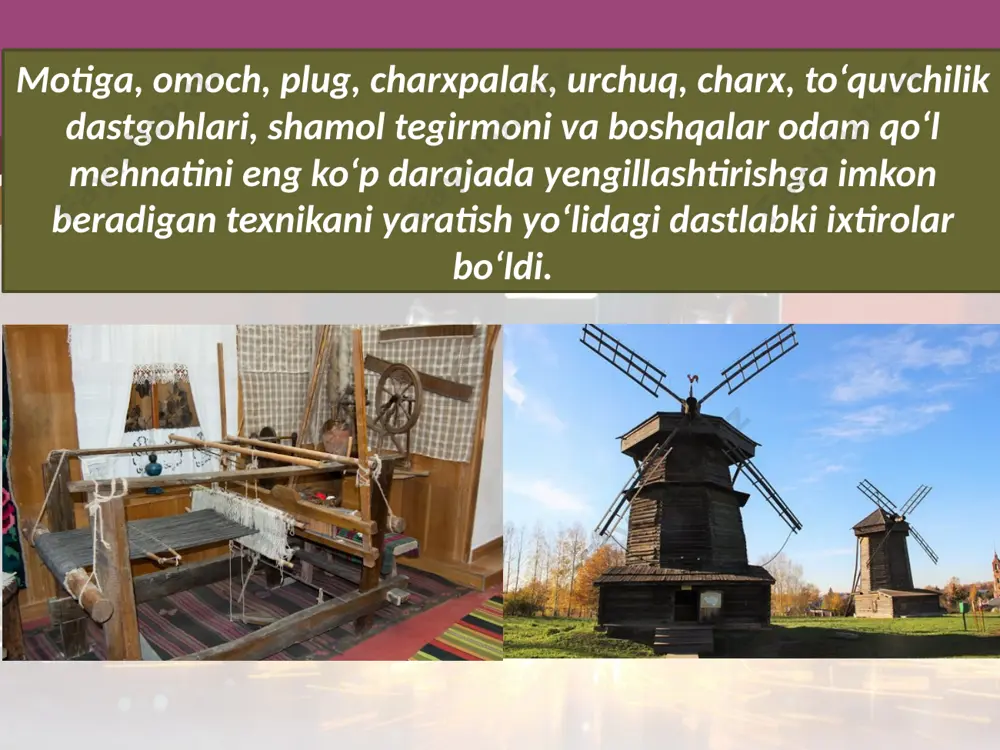 Motiga, omoch, plug, charxpalak, urchuq, charx, to‘quvchilik dastgohlari, shamol tegirmoni va boshqalar odam qo‘l mehnatini eng ko‘p darajada yengillashtirishga imkon beradigan texnikani yaratish yo‘lidagi dastlabki ixtirolar bo‘ldi.